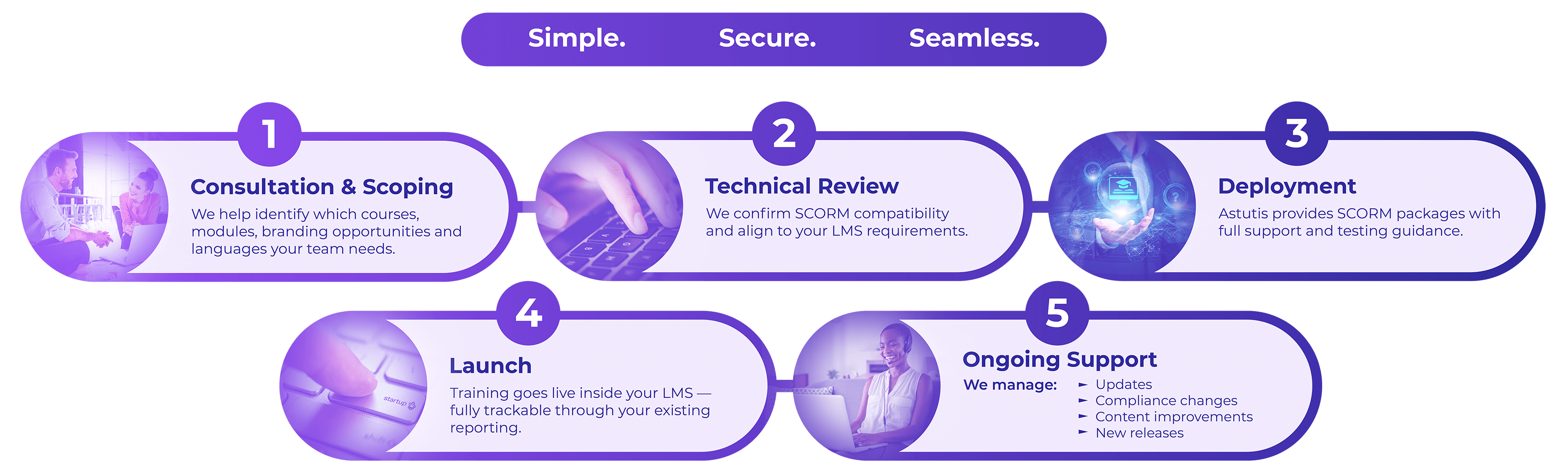 Simple. Secure. Seamless.

1
Consultation & Scoping
We help identify which courses, modules, branding opportunities and languages your team needs.

2
Technical Review
We confirm SCORM compatibility and align to your LMS requirements.

3
Deployment
Astutis provides SCORM packages with full support and testing guidance.

4
Launch
Training goes live inside your LMS — fully trackable through your existing reporting.

startup

5
Ongoing Support
We manage:
► Updates
► Compliance changes
► Content improvements
► New releases